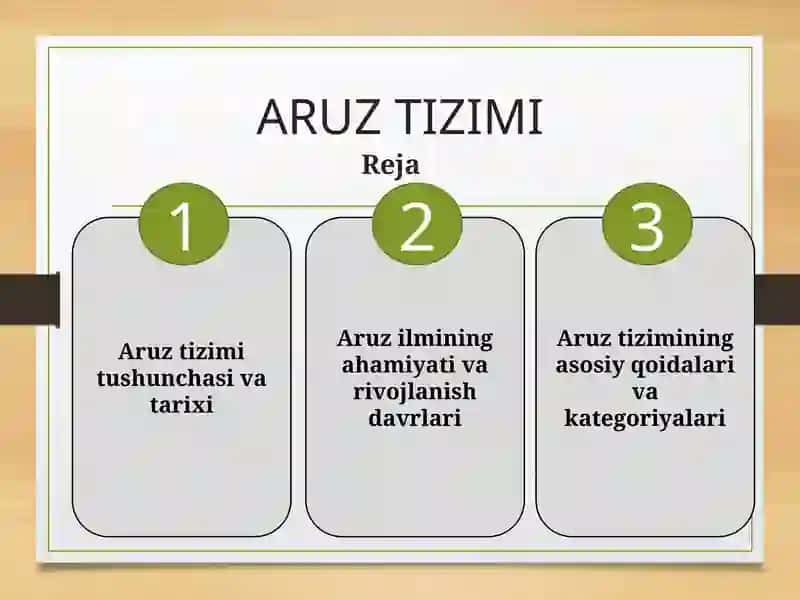 ARUZ TIZIMI

Reja

1

Aruz tizimi tushunchasi va tarixi

2

Aruz ilmining ahamiyati va rivojlanish davrlari

3

Aruz tizimining asosiy qoidalari va kategoriyalari